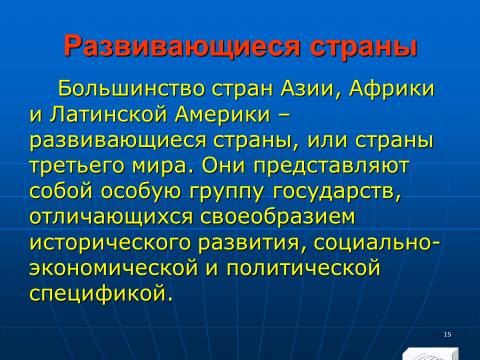 Развивающиеся страны

Большинство стран Азии, Африки и Латинской Америки – развивающиеся страны, или страны третьего мира. Они представляют собой особую группу государств, отличающихся своеобразием исторического развития, социально-экономической и политической спецификой.

15